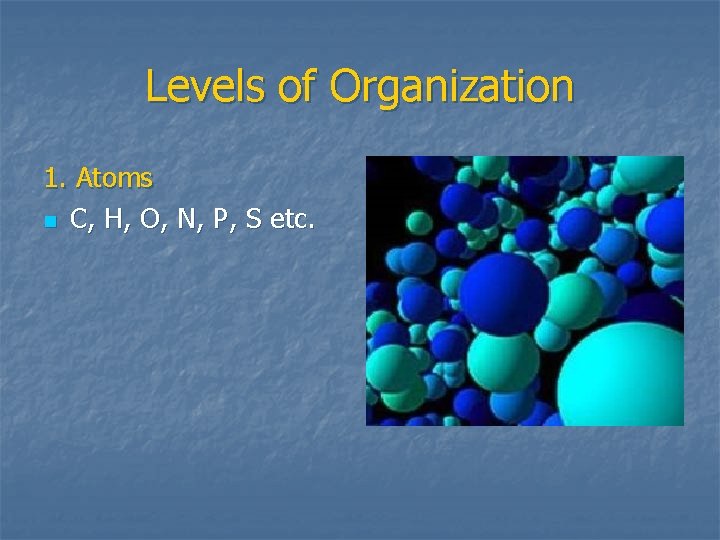 Levels of Organization

1. Atoms

C, H, O, N, P, S etc.